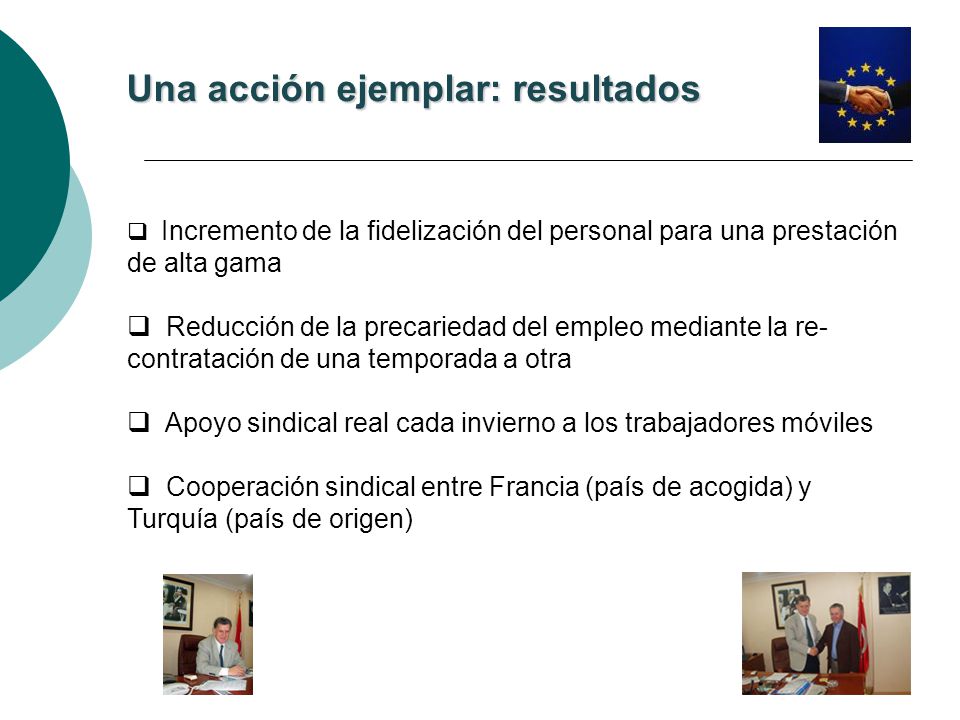 Una acción ejemplar: resultados

❑ Incremento de la fidelización del personal para una prestación de alta gama

❑ Reducción de la precariedad del empleo mediante la re-contratación de una temporada a otra

❑ Apoyo sindical real cada invierno a los trabajadores móviles

❑ Cooperación sindical entre Francia (país de acogida) y Turquía (país de origen)